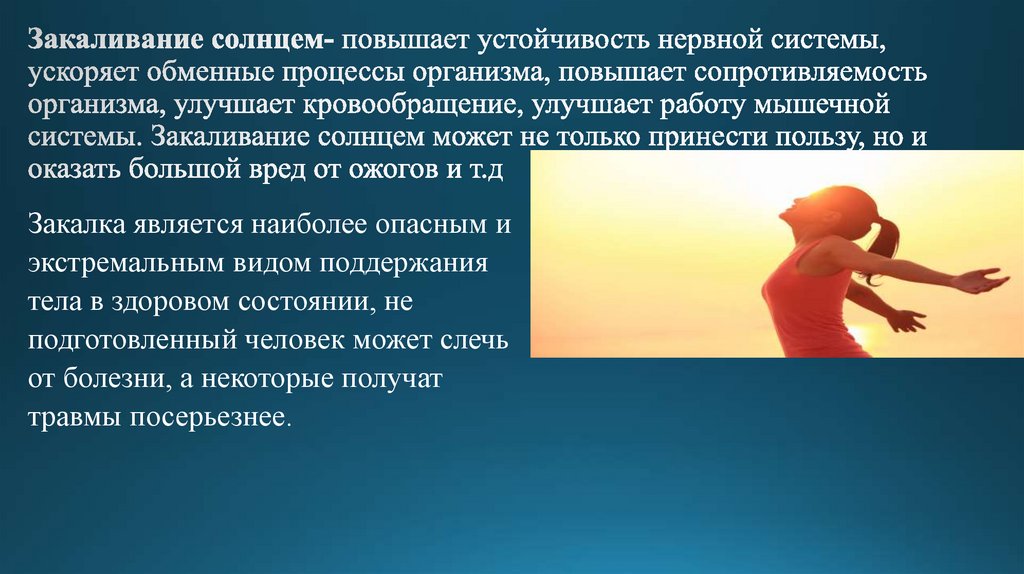 Закаливание солнцем- повышает устойчивость нервной системы, ускоряет обменные процессы организма, повышает сопротивляемость организма, улучшает кровообращение, улучшает работу мышечной системы. Закаливание солнцем может не только принести пользу, но и оказать большой вред от ожогов и т.д

Закалка является наиболее опасным и экстремальным видом поддержания тела в здоровом состоянии, не подготовленный человек может слечь от болезни, а некоторые получат травмы посерьезнее.